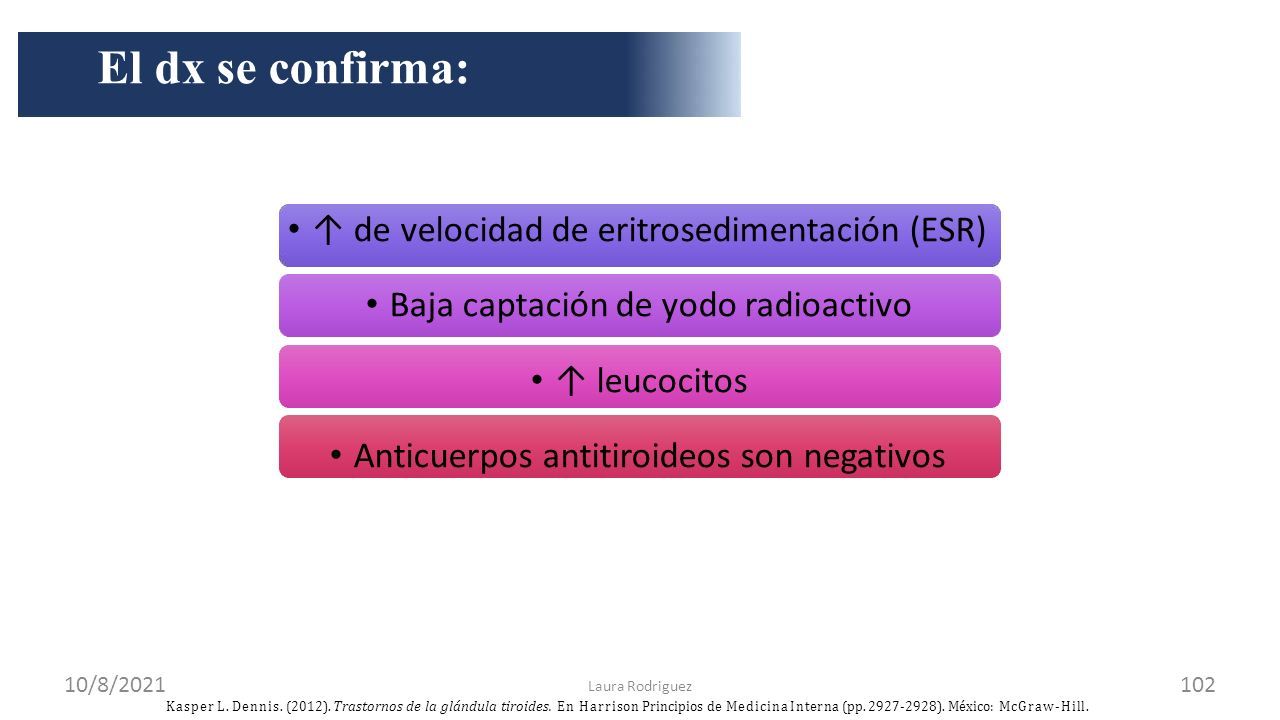 El dx se confirma:

• ↑ de velocidad de eritrosedimentación (ESR)

• Baja captación de yodo radioactivo

• ↑ leucocitos

• Anticuerpos antitiroideos son negativos

10/8/2021

Laura Rodriguez

102

Kasper L. Dennis. (2012). Trastornos de la glándula tiroides. En Harrison Principios de Medicina Interna (pp. 2927-2928). México: McGraw-Hill.